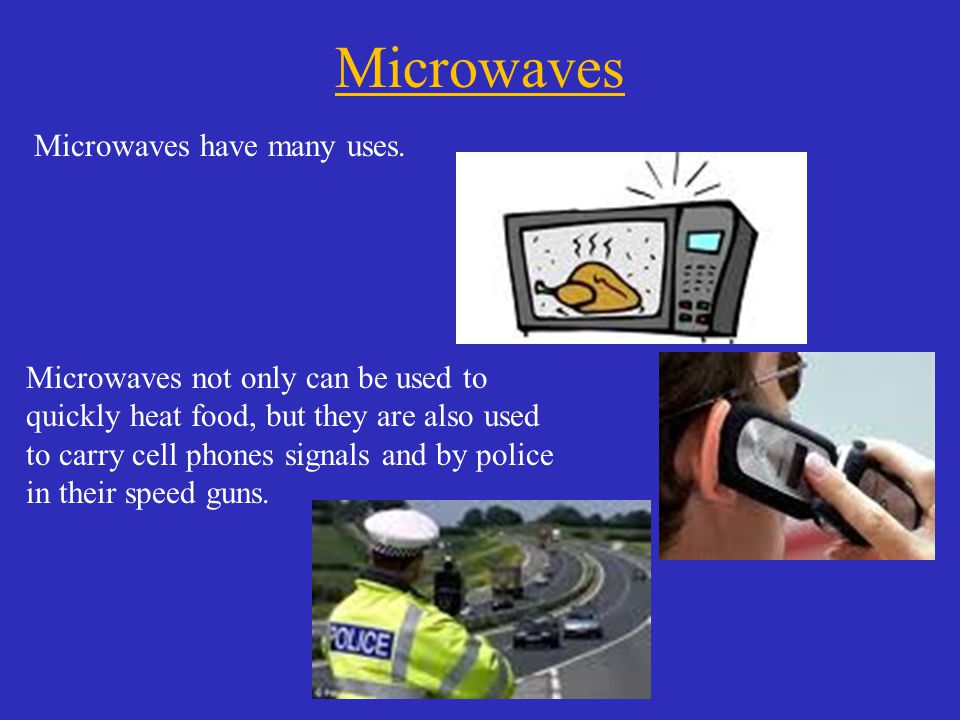 Microwaves

Microwaves have many uses.

Microwaves not only can be used to quickly heat food, but they are also used to carry cell phones signals and by police in their speed guns.

POLICE